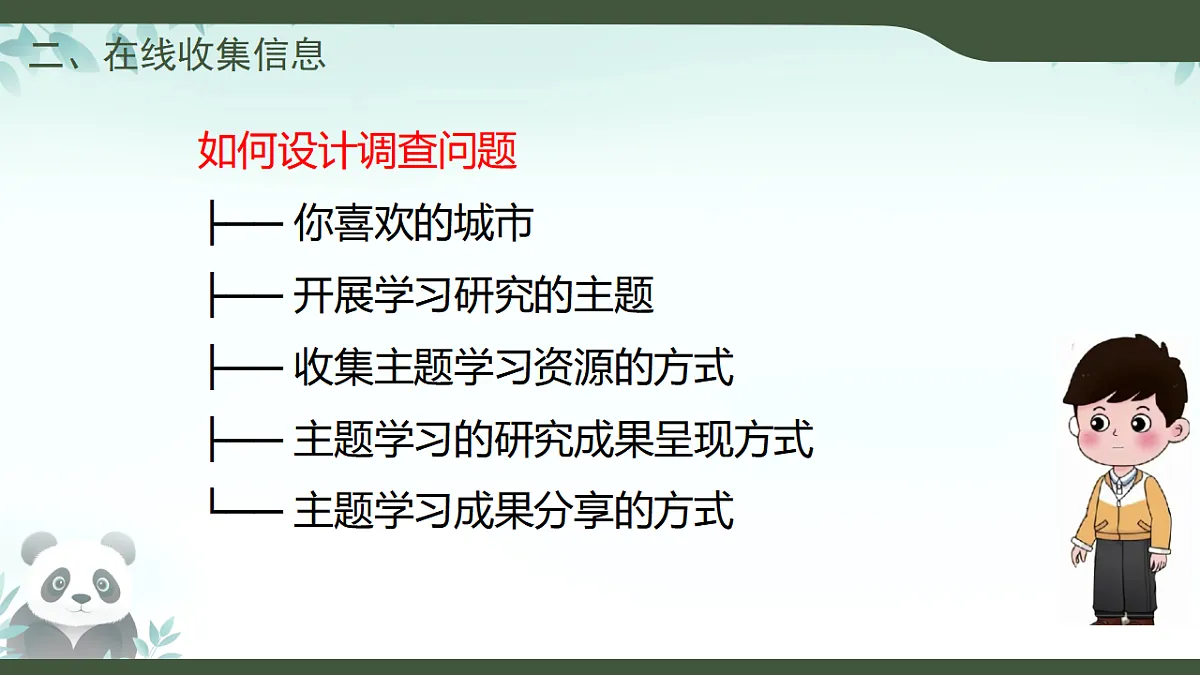 二、在线收集信息

如何设计调查问题

├── 你喜欢的城市

├── 开展学习研究的主题

├── 收集主题学习资源的方式

├── 主题学习的研究成果呈现方式

└── 主题学习成果分享的方式